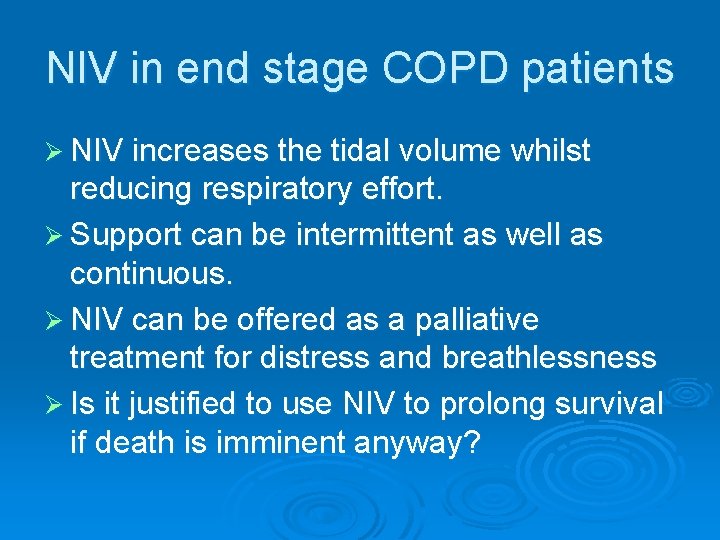 NIV in end stage COPD patients

➢ NIV increases the tidal volume whilst reducing respiratory effort.

➢ Support can be intermittent as well as continuous.

➢ NIV can be offered as a palliative treatment for distress and breathlessness

➢ Is it justified to use NIV to prolong survival if death is imminent anyway?